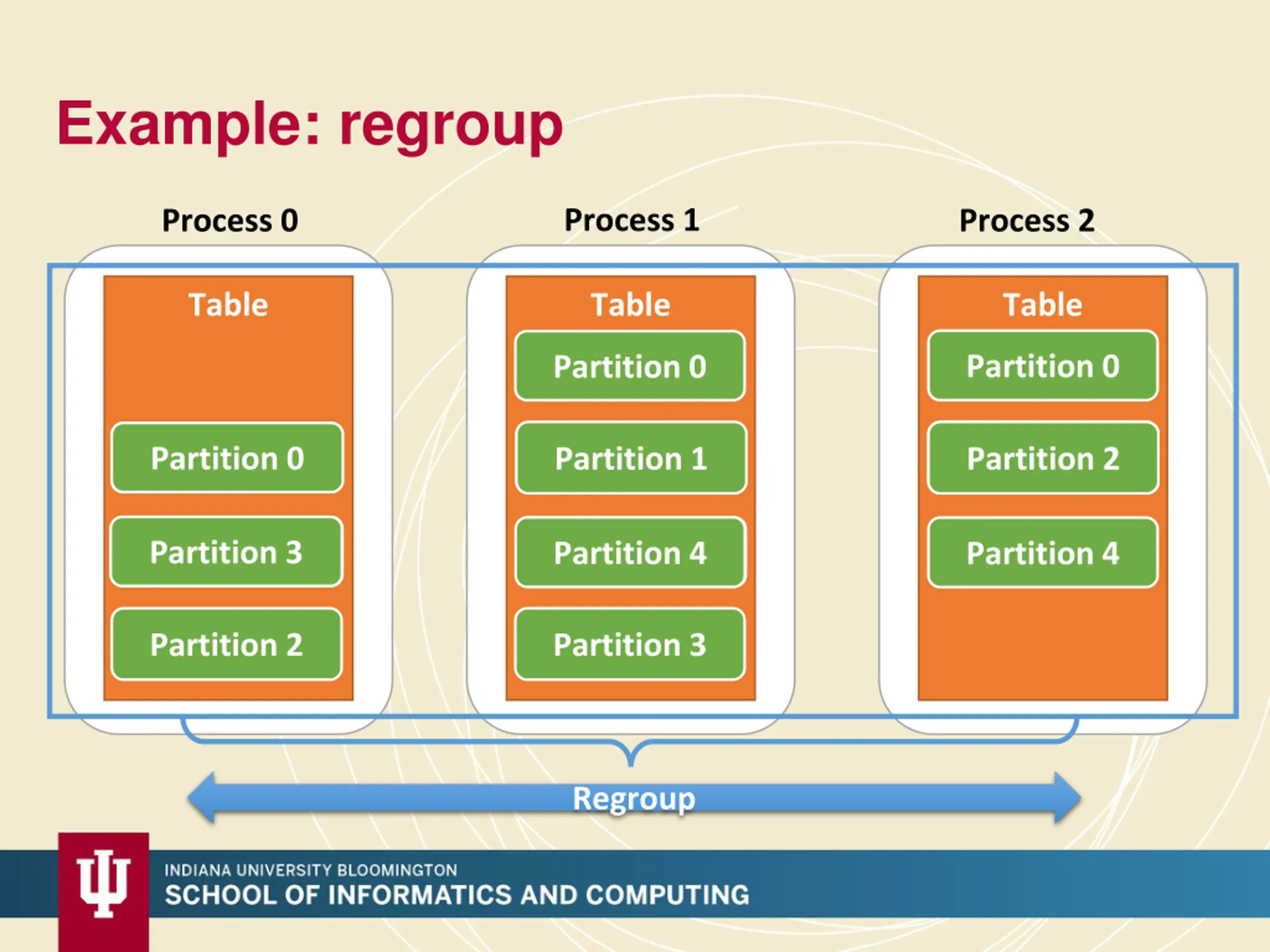 Example: regroup

Process 0

Table

Partition 0

Partition 3

Partition 2

Process 1

Table

Partition 0

Partition 1

Partition 4

Partition 3

Process 2

Table

Partition 0

Partition 2

Partition 4

Regroup

INDIANA UNIVERSITY BLOOMINGTON
SCHOOL OF INFORMATICS AND COMPUTING